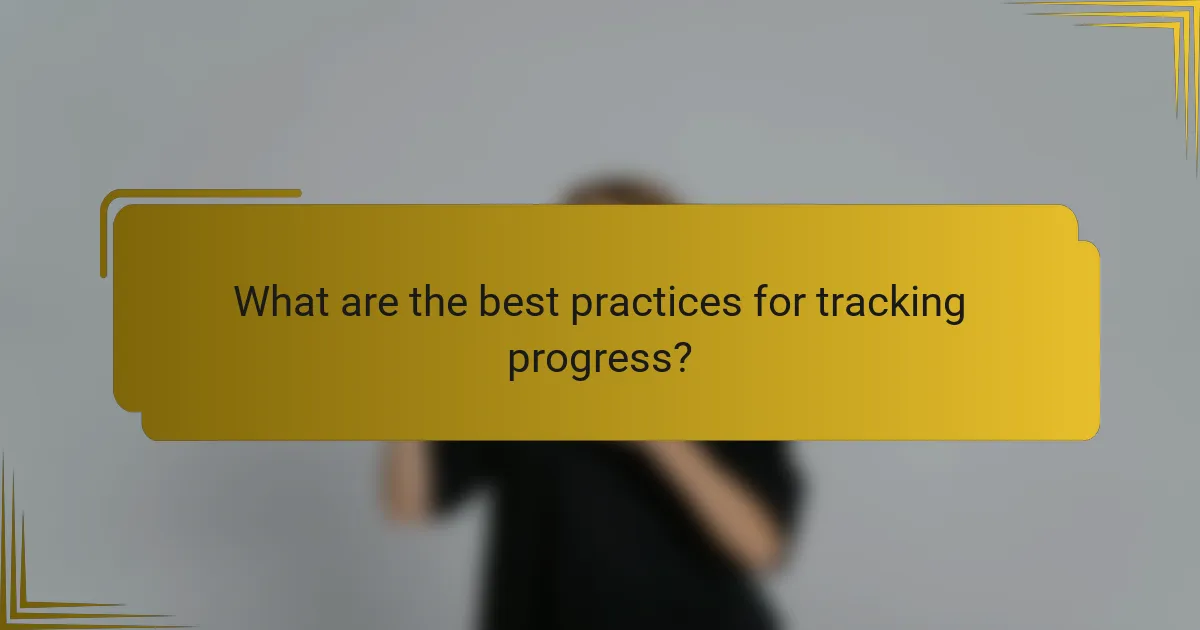 What are the best practices for tracking progress?